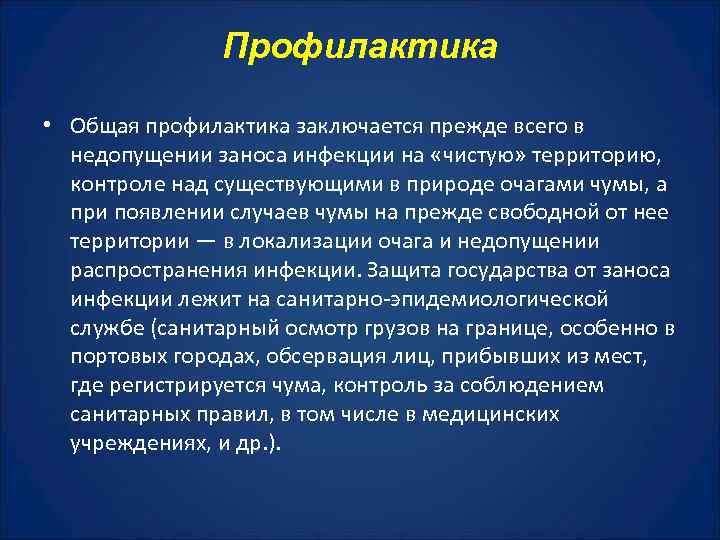 Профилактика

• Общая профилактика заключается прежде всего в недопущении заноса инфекции на «чистую» территорию, контроле над существующими в природе очагами чумы, а при появлении случаев чумы на прежде свободной от нее территории — в локализации очага и недопущении распространения инфекции. Защита государства от заноса инфекции лежит на санитарно-эпидемиологической службе (санитарный осмотр грузов на границе, особенно в портовых городах, обсервация лиц, прибывших из мест, где регистрируется чума, контроль за соблюдением санитарных правил, в том числе в медицинских учреждениях, и др.).